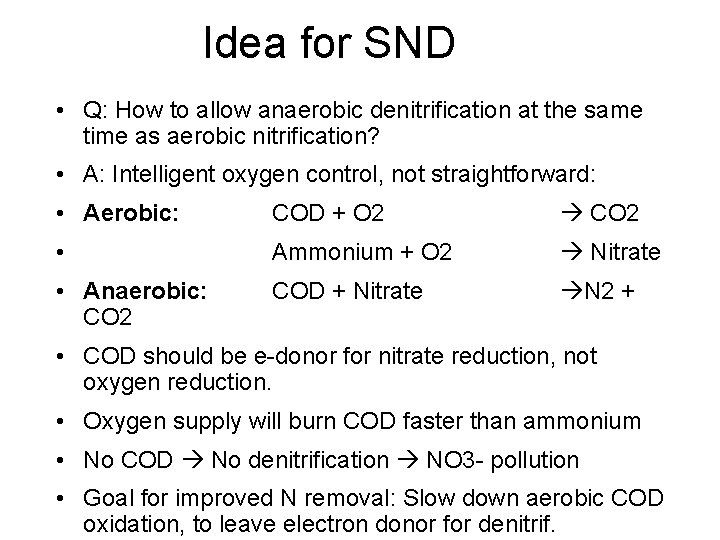 Idea for SND

• Q: How to allow anaerobic denitrification at the same time as aerobic nitrification?

• A: Intelligent oxygen control, not straightforward:

• **Aerobic:** COD + O2 → CO2

• Ammonium + O2 → Nitrate

• **Anaerobic:** COD + Nitrate →N2 + CO2

• COD should be e-donor for nitrate reduction, not oxygen reduction.

• Oxygen supply will burn COD faster than ammonium

• No COD → No denitrification → NO3- pollution

• Goal for improved N removal: Slow down aerobic COD oxidation, to leave electron donor for denitrif.